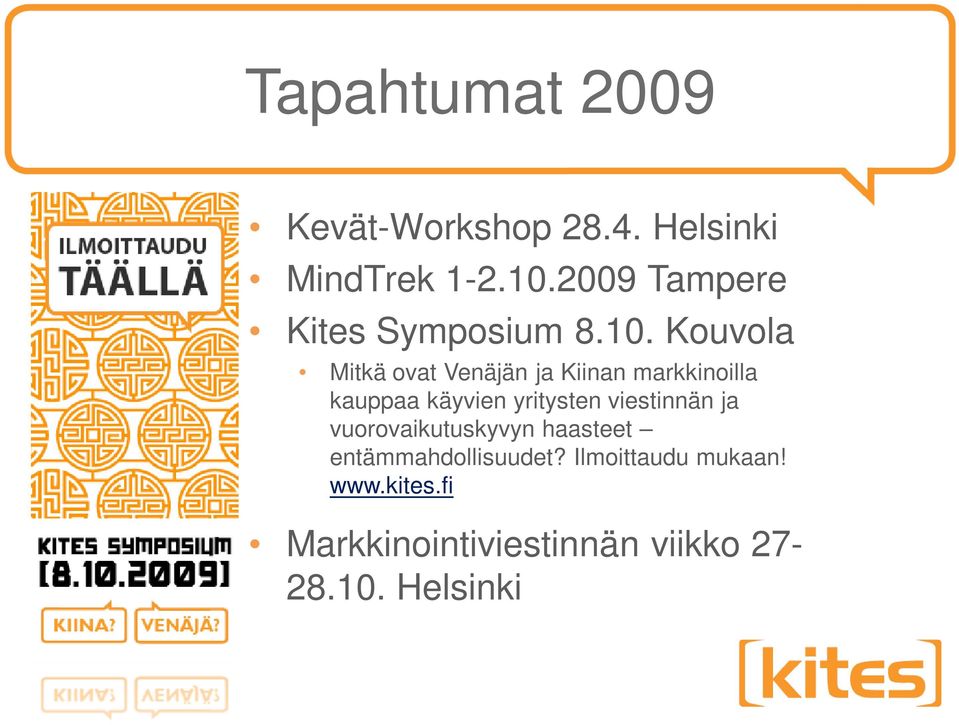 Tapahtumat 2009

ILMOITTAUDU TÄÄLLÄ

KITES SYMPOSIUM [8.10.2009]

KIINA? VENÄJÄ?

• Kevät-Workshop 28.4. Helsinki
• MindTrek 1-2.10.2009 Tampere
• Kites Symposium 8.10. Kouvola
  • Mitkä ovat Venäjän ja Kiinan markkinoilla kauppaa käyvien yritysten viestinnän ja vuorovaikutuskyvyn haasteet – entämmahdollisuudet? Ilmoittaudu mukaan! www.kites.fi
• Markkinointiviestinnän viikko 27-28.10. Helsinki

[kites]